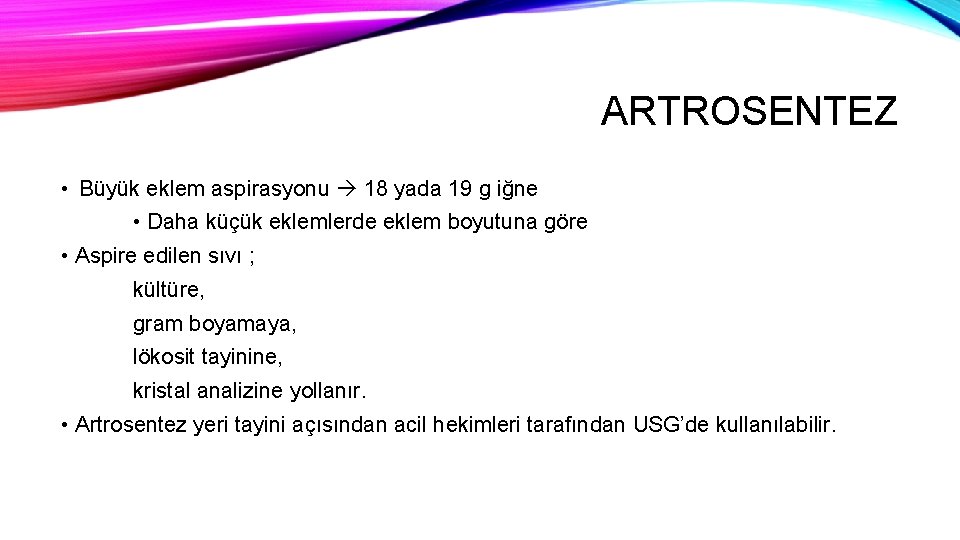 ARTROSENTEZ

• Büyük eklem aspirasyonu → 18 yada 19 g iğne

• Daha küçük eklemlerde eklem boyutuna göre

• Aspire edilen sıvı ;

kültüre,

gram boyamaya,

lökosit tayinine,

kristal analizine yollanır.

• Artrosentez yeri tayini açısından acil hekimleri tarafından USG'de kullanılabilir.